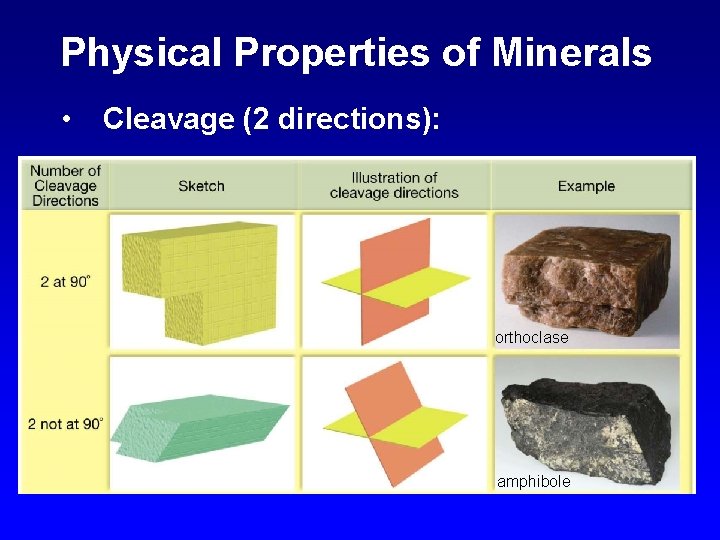 Physical Properties of Minerals

• Cleavage (2 directions):

| Number of Cleavage Directions | Sketch | Illustration of cleavage directions | Example |
|---|---|---|---|
| 2 at 90° | | | orthoclase |
| 2 not at 90° | | | amphibole |